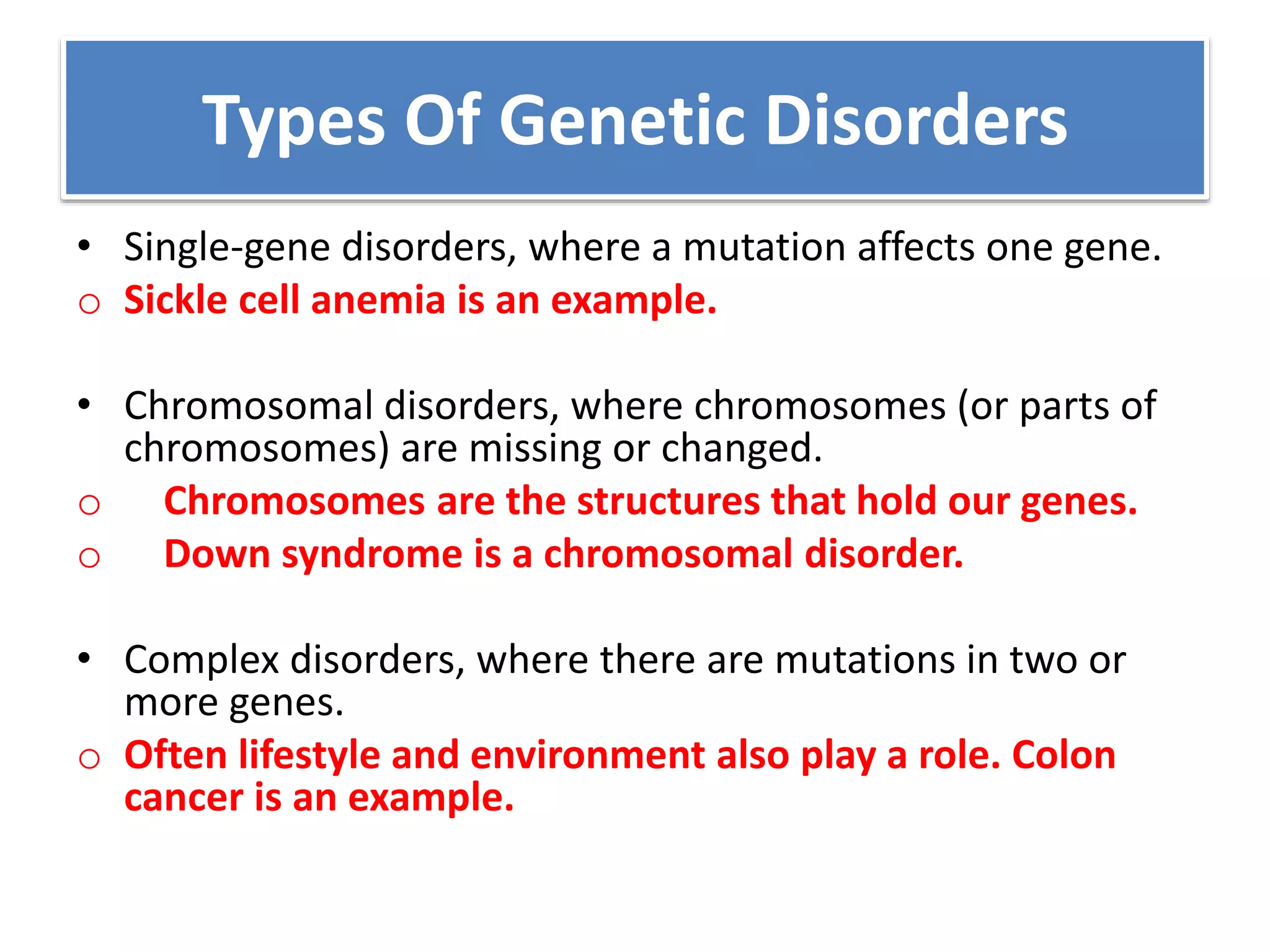 Types Of Genetic Disorders

• Single-gene disorders, where a mutation affects one gene.
o Sickle cell anemia is an example.

• Chromosomal disorders, where chromosomes (or parts of chromosomes) are missing or changed.
o Chromosomes are the structures that hold our genes.
o Down syndrome is a chromosomal disorder.

• Complex disorders, where there are mutations in two or more genes.
o Often lifestyle and environment also play a role. Colon cancer is an example.